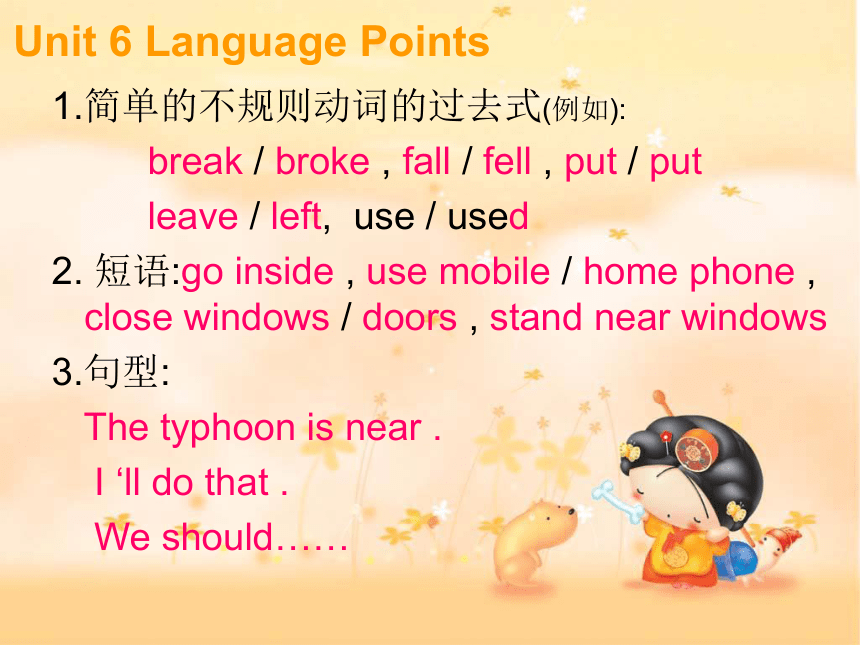 Unit 6 Language Points

1.简单的不规则动词的过去式(例如):

break / broke , fall / fell , put / put

leave / left, use / used

2. 短语:go inside , use mobile / home phone , close windows / doors , stand near windows

3.句型:

The typhoon is near .

I ‘ll do that .

We should……